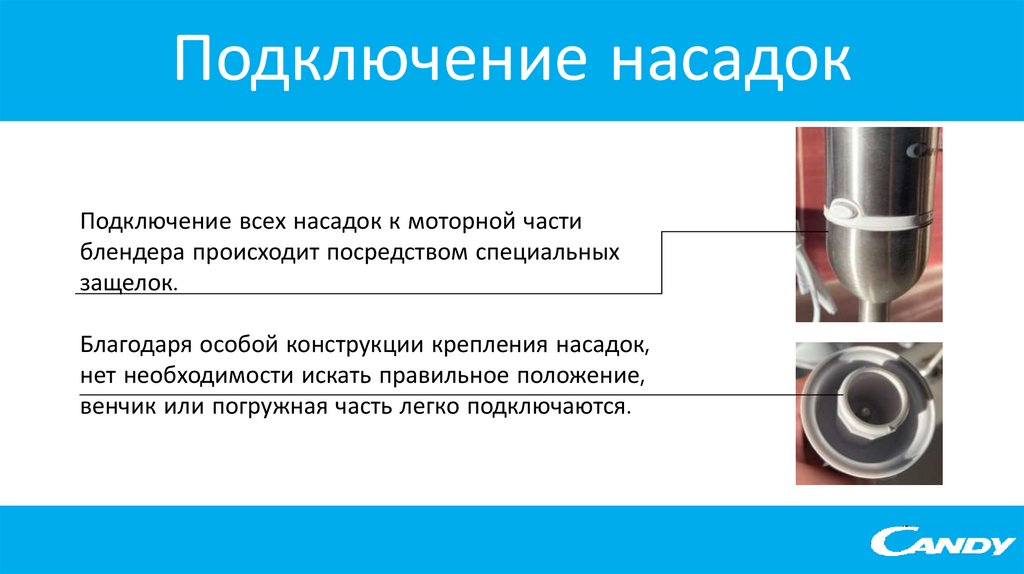 Подключение насадок

Подключение всех насадок к моторной части блендера происходит посредством специальных защелок.

Благодаря особой конструкции крепления насадок, нет необходимости искать правильное положение, венчик или погружная часть легко подключаются.

CANDY